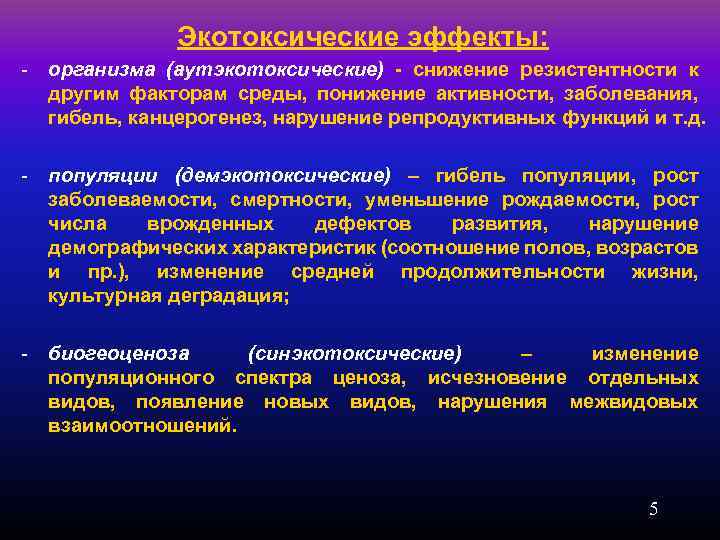 Экотоксические эффекты:

- организма (аутэкотоксические) - снижение резистентности к другим факторам среды, понижение активности, заболевания, гибель, канцерогенез, нарушение репродуктивных функций и т.д.

- популяции (демэкотоксические) – гибель популяции, рост заболеваемости, смертности, уменьшение рождаемости, рост числа врожденных дефектов развития, нарушение демографических характеристик (соотношение полов, возрастов и пр.), изменение средней продолжительности жизни, культурная деградация;

- биогеоценоза (синэкотоксические) – изменение популяционного спектра ценоза, исчезновение отдельных видов, появление новых видов, нарушения межвидовых взаимоотношений.

5